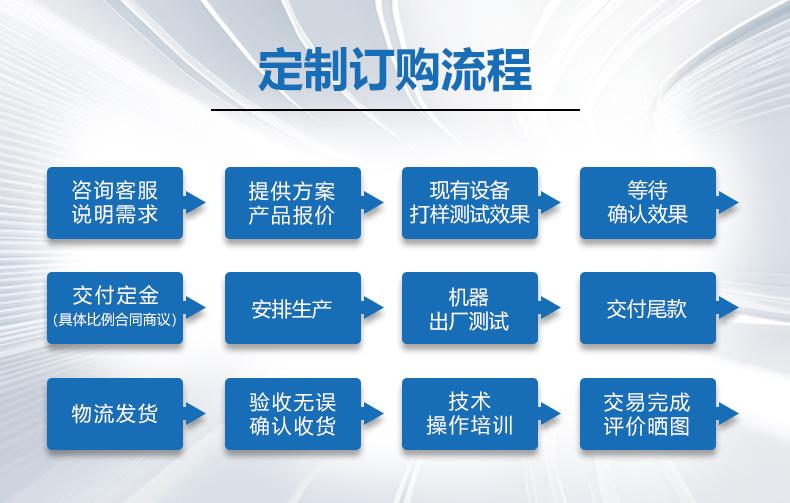 定制订购流程

咨询客服
说明需求

提供方案
产品报价

现有设备
打样测试效果

等待
确认效果

交付定金
(具体比例合同商议)

安排生产

机器
出厂测试

交付尾款

物流发货

验收无误
确认收货

技术
操作培训

交易完成
评价晒图